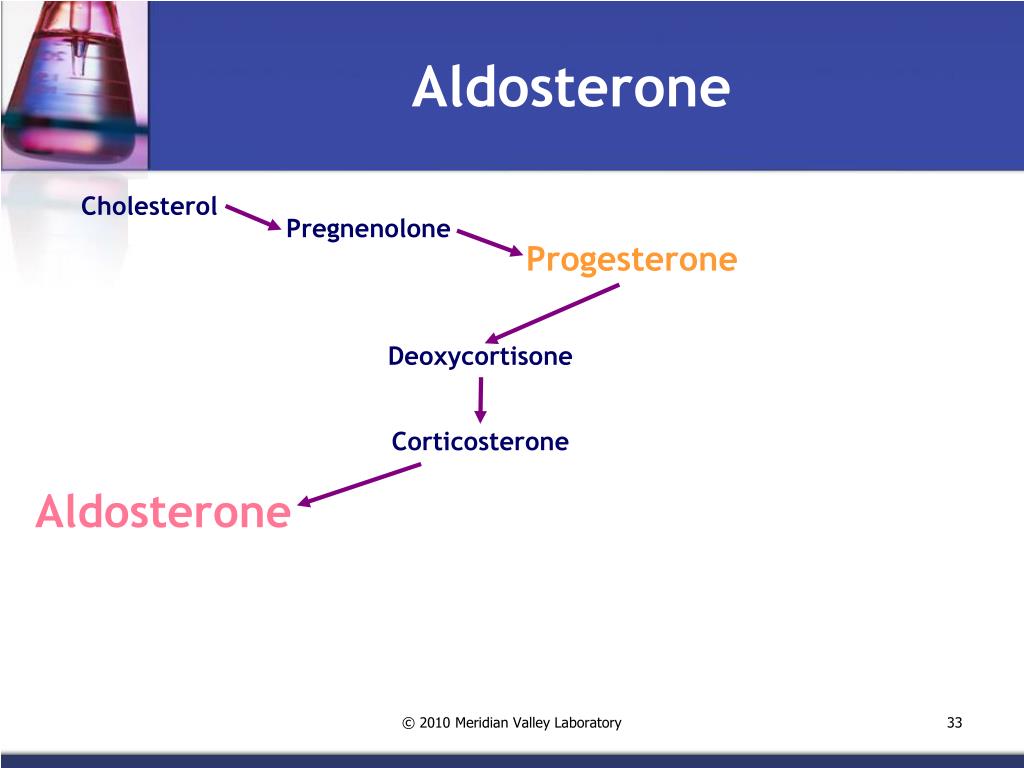 Aldosterone

Cholesterol

Pregnenolone

Progesterone

Deoxycortisone

Corticosterone

Aldosterone

© 2010 Meridian Valley Laboratory

33